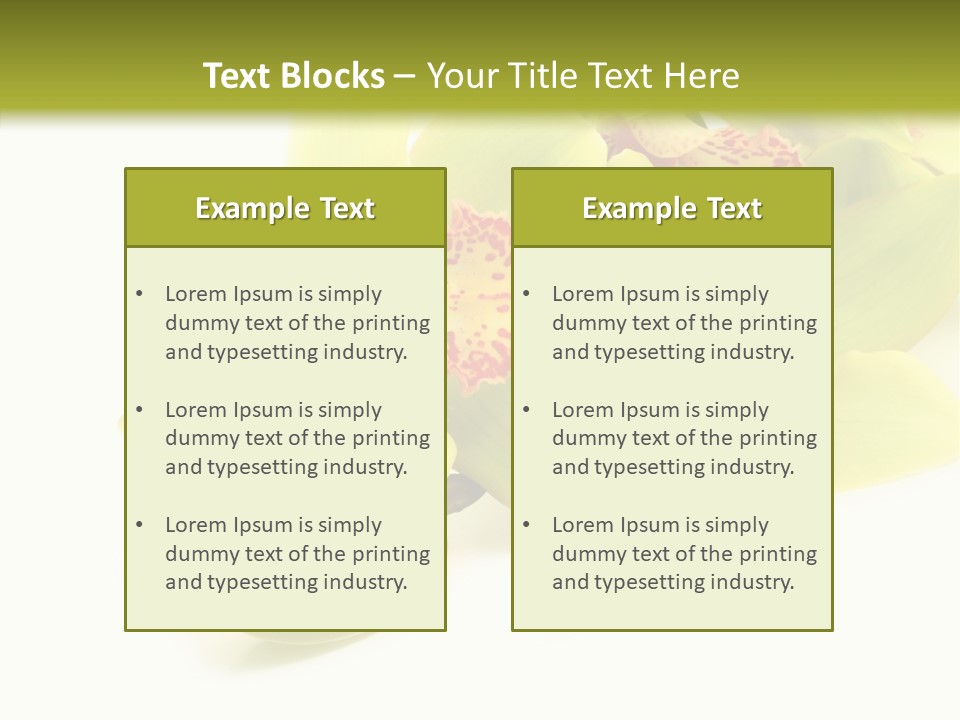 Text Blocks – Your Title Text Here

Example Text

• Lorem Ipsum is simply dummy text of the printing and typesetting industry.

• Lorem Ipsum is simply dummy text of the printing and typesetting industry.

• Lorem Ipsum is simply dummy text of the printing and typesetting industry.

Example Text

• Lorem Ipsum is simply dummy text of the printing and typesetting industry.

• Lorem Ipsum is simply dummy text of the printing and typesetting industry.

• Lorem Ipsum is simply dummy text of the printing and typesetting industry.